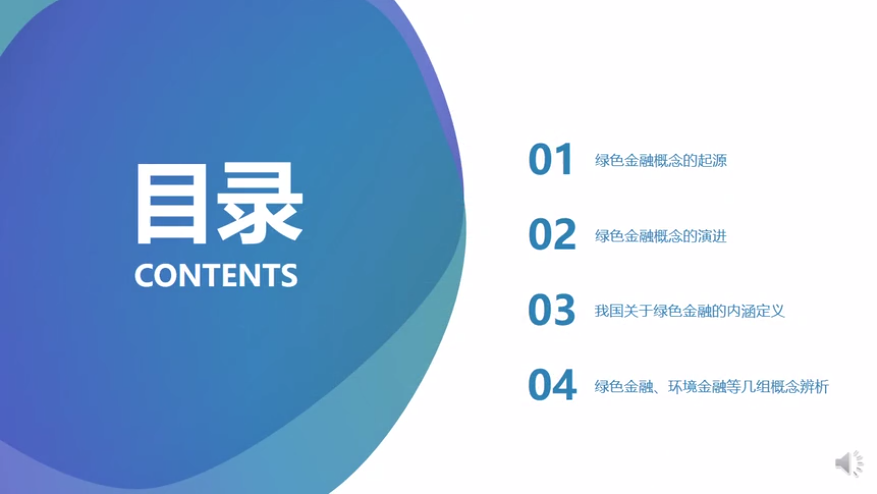 目录
CONTENTS

01 绿色金融概念的起源

02 绿色金融概念的演进

03 我国关于绿色金融的内涵定义

04 绿色金融、环境金融等几组概念辨析